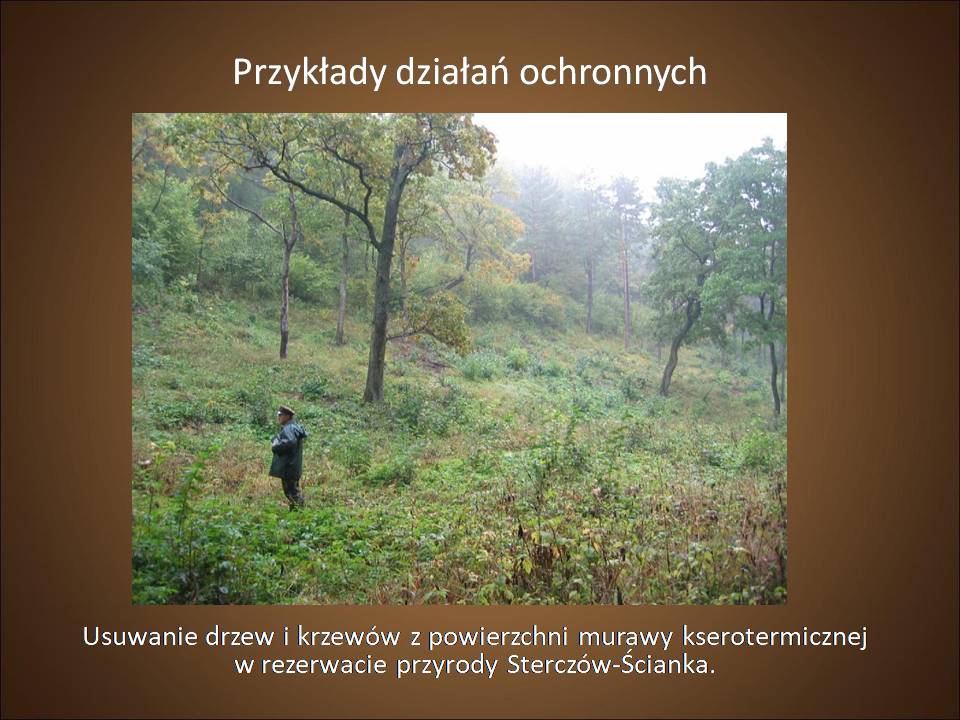 Przykłady działań ochronnych

Usuwanie drzew i krzewów z powierzchni murawy kserotermicznej w rezerwacie przyrody Sterczów-Ścianka.